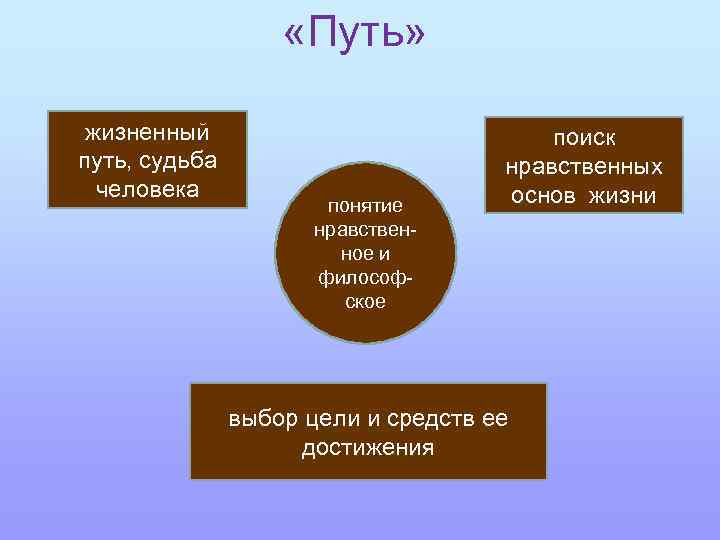 «Путь»

жизненный путь, судьба человека

понятие нравственное и философское

поиск нравственных основ жизни

выбор цели и средств ее достижения